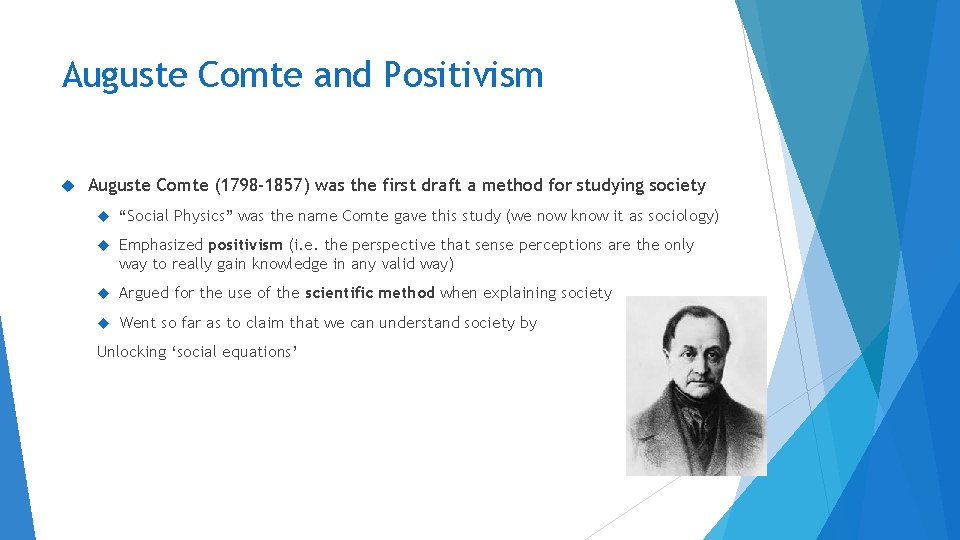 Auguste Comte and Positivism

Auguste Comte (1798-1857) was the first draft a method for studying society

“Social Physics” was the name Comte gave this study (we now know it as sociology)

Emphasized positivism (i.e. the perspective that sense perceptions are the only way to really gain knowledge in any valid way)

Argued for the use of the scientific method when explaining society

Went so far as to claim that we can understand society by

Unlocking ‘social equations’